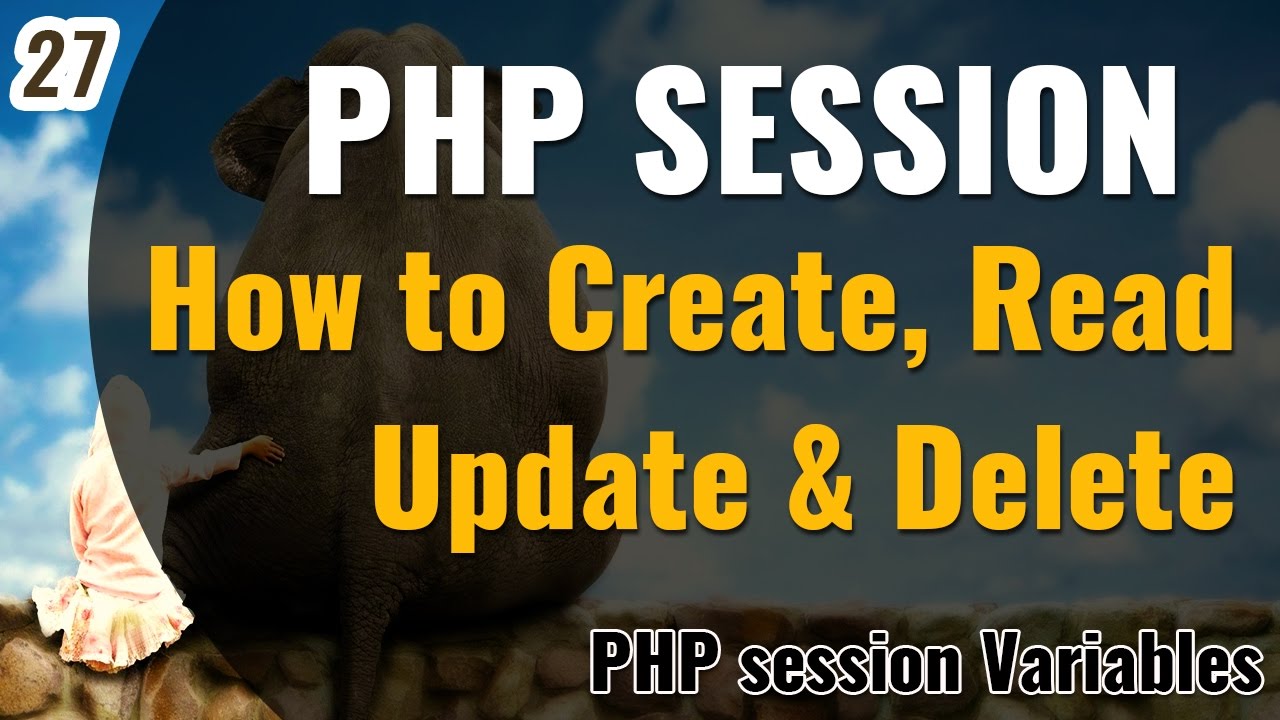 27

PHP SESSION

How to Create, Read Update & Delete

PHP session Variables